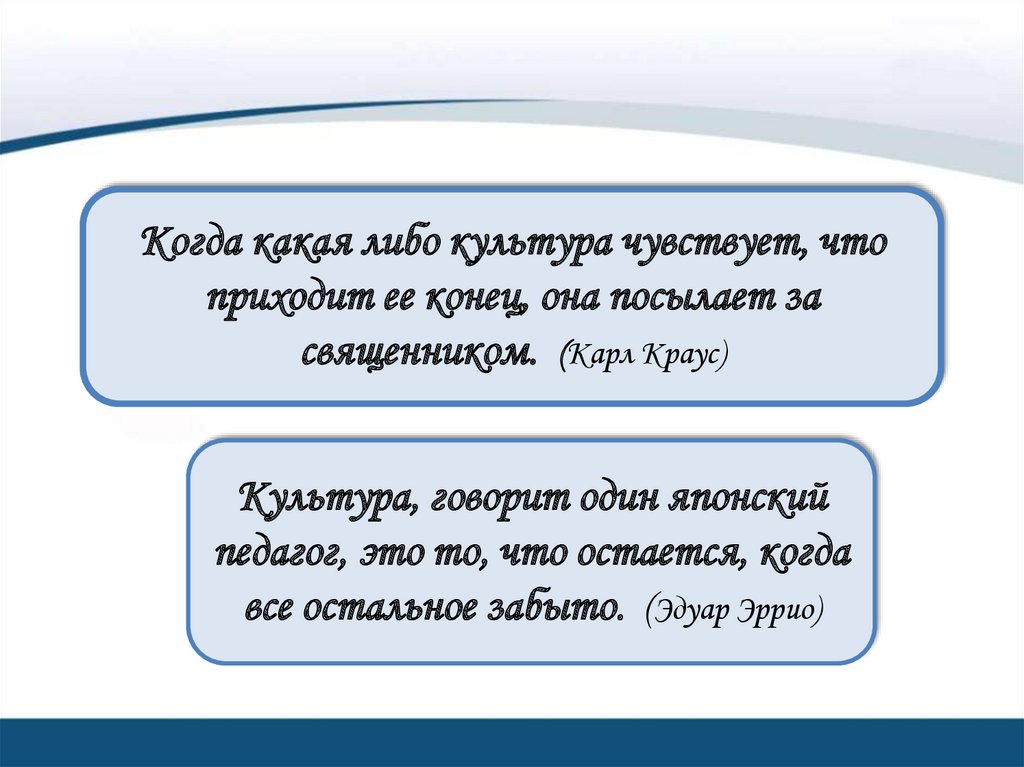 Когда какая либо культура чувствует, что приходит ее конец, она посылает за священником. (Карл Краус)

Культура, говорит один японский педагог, это то, что остается, когда все остальное забыто. (Эдуар Эррио)